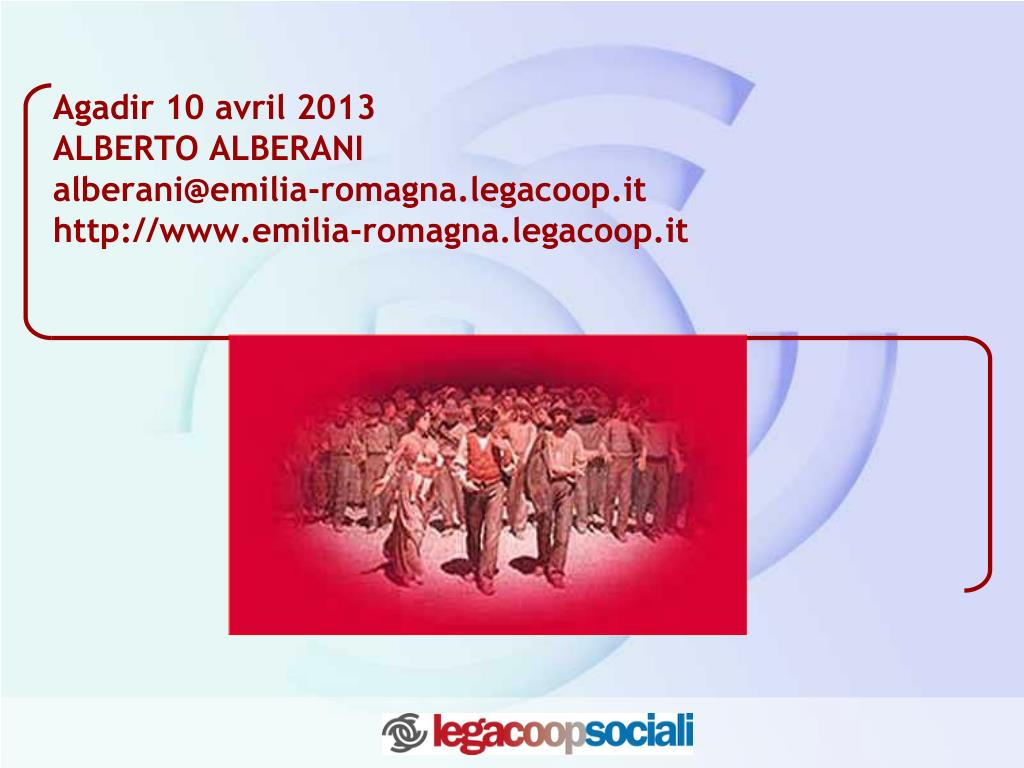 Agadir 10 avril 2013
ALBERTO ALBERANI
alberani@emilia-romagna.legacoop.it
http://www.emilia-romagna.legacoop.it

legacoopsociali